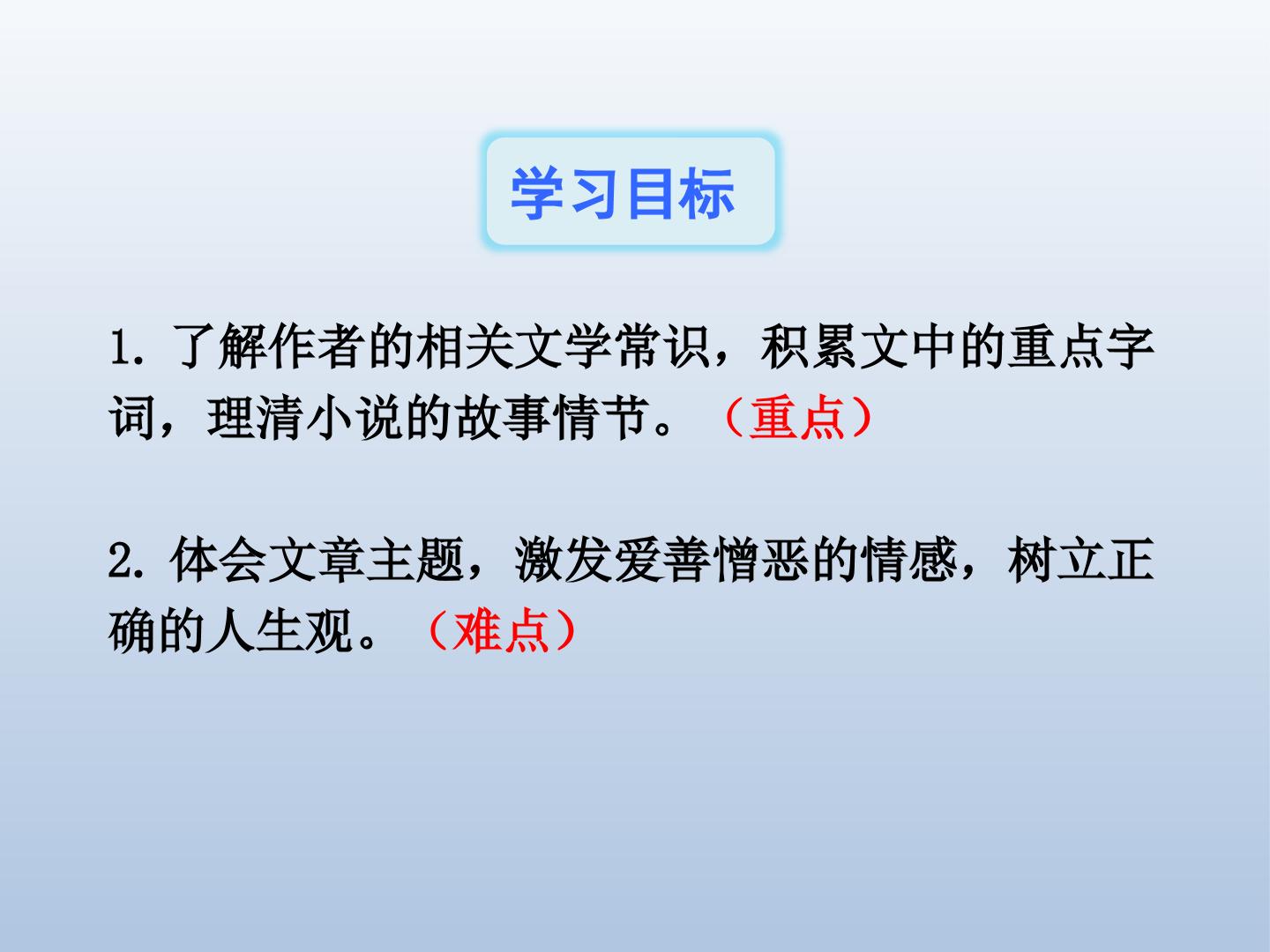 学习目标

1. 了解作者的相关文学常识，积累文中的重点字词，理清小说的故事情节。（重点）

2. 体会文章主题，激发爱善憎恶的情感，树立正确的人生观。（难点）